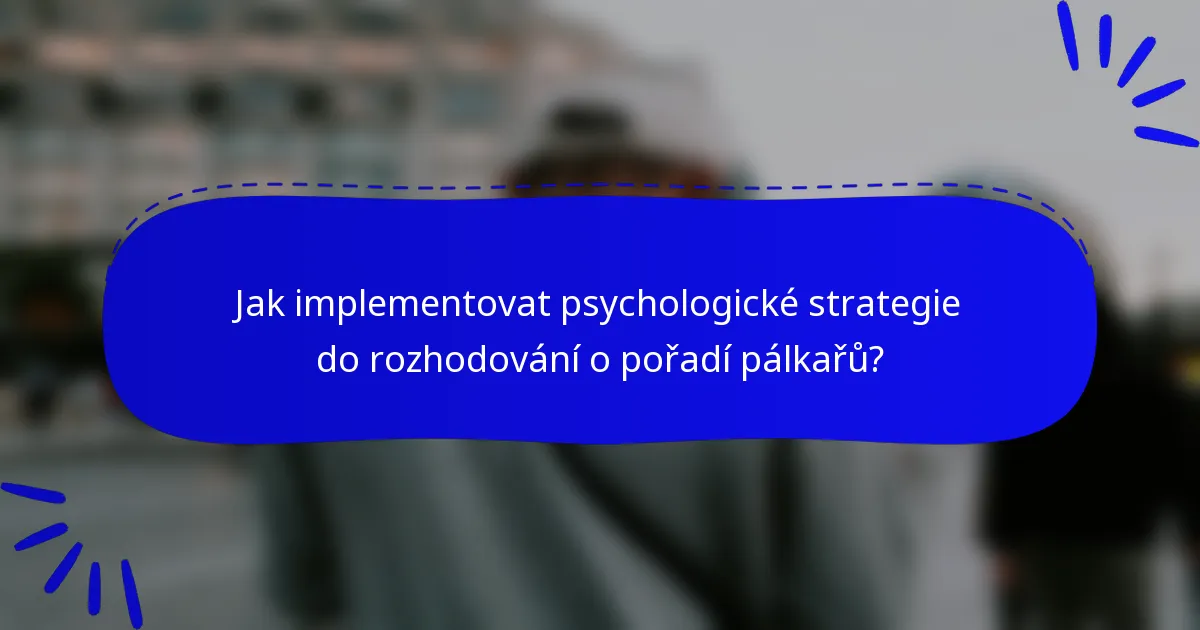 Jak implementovat psychologické strategie do rozhodování o pořadí pálkařů?